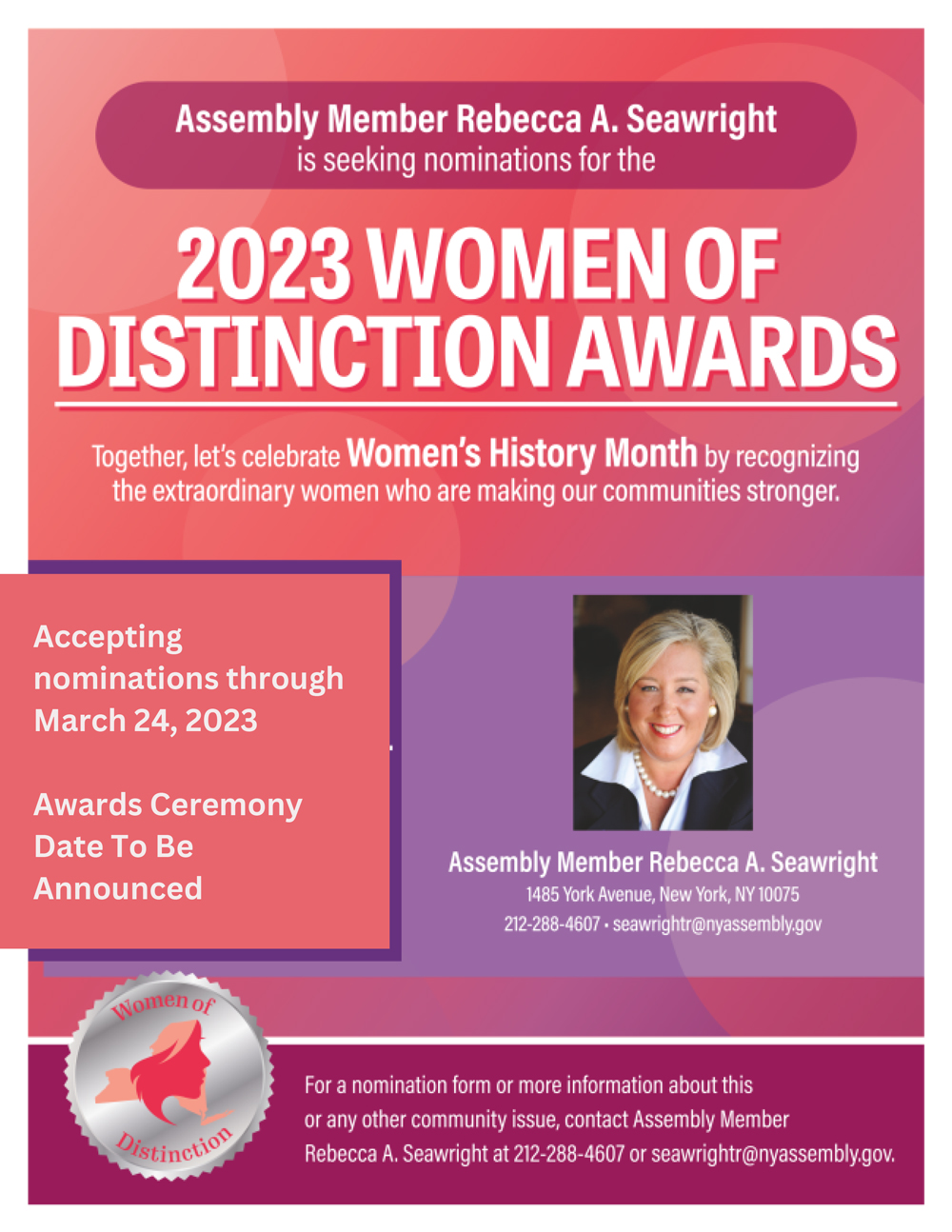 Assembly Member Rebecca A. Seawright is seeking nominations for the

2023 WOMEN OF DISTINCTION AWARDS

Together, let's celebrate Women's History Month by recognizing the extraordinary women who are making our communities stronger.

Accepting nominations through March 24, 2023

Awards Ceremony Date To Be Announced

Assembly Member Rebecca A. Seawright
1485 York Avenue, New York, NY 10075
212-288-4607 • seawrightr@nyassembly.gov

Women of Distinction

For a nomination form or more information about this or any other community issue, contact Assembly Member Rebecca A. Seawright at 212-288-4607 or seawrightr@nyassembly.gov.